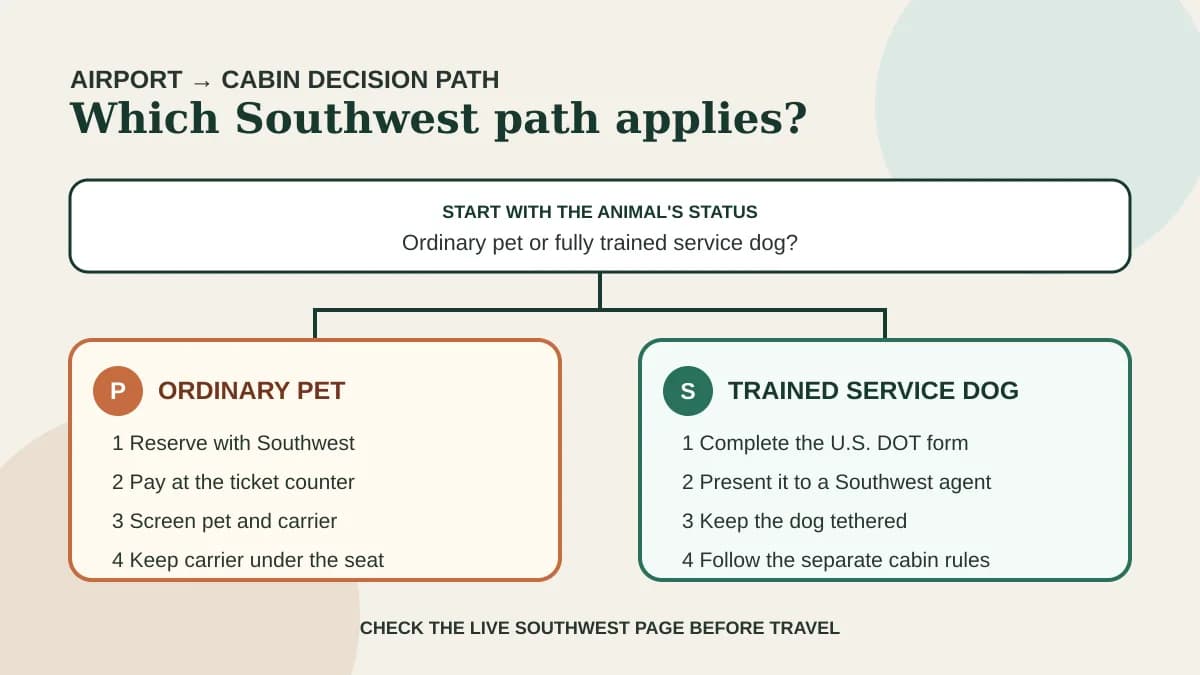 AIRPORT → CABIN DECISION PATH
Which Southwest path applies?

START WITH THE ANIMAL'S STATUS
Ordinary pet or fully trained service dog?

P ORDINARY PET
1 Reserve with Southwest
2 Pay at the ticket counter
3 Screen pet and carrier
4 Keep carrier under the seat

S TRAINED SERVICE DOG
1 Complete the U.S. DOT form
2 Present it to a Southwest agent
3 Keep the dog tethered
4 Follow the separate cabin rules

CHECK THE LIVE SOUTHWEST PAGE BEFORE TRAVEL